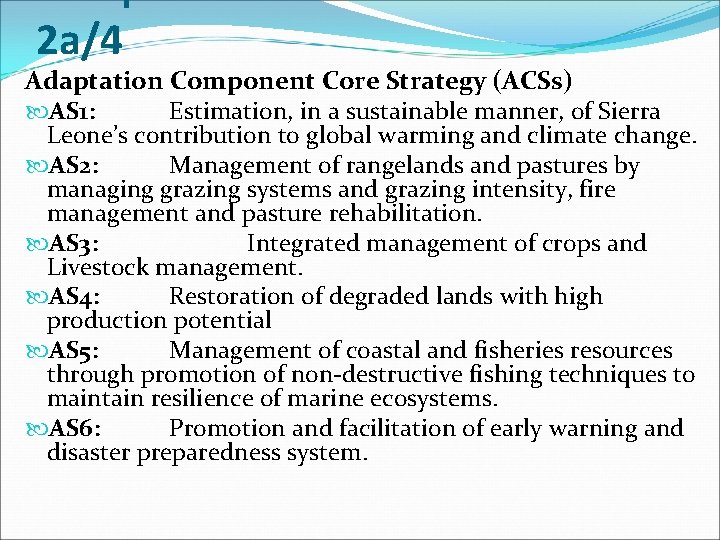 2a/4

Adaptation Component Core Strategy (ACSs)

AS1: Estimation, in a sustainable manner, of Sierra Leone's contribution to global warming and climate change.

AS2: Management of rangelands and pastures by managing grazing systems and grazing intensity, fire management and pasture rehabilitation.

AS3: Integrated management of crops and Livestock management.

AS4: Restoration of degraded lands with high production potential

AS5: Management of coastal and fisheries resources through promotion of non-destructive fishing techniques to maintain resilience of marine ecosystems.

AS6: Promotion and facilitation of early warning and disaster preparedness system.